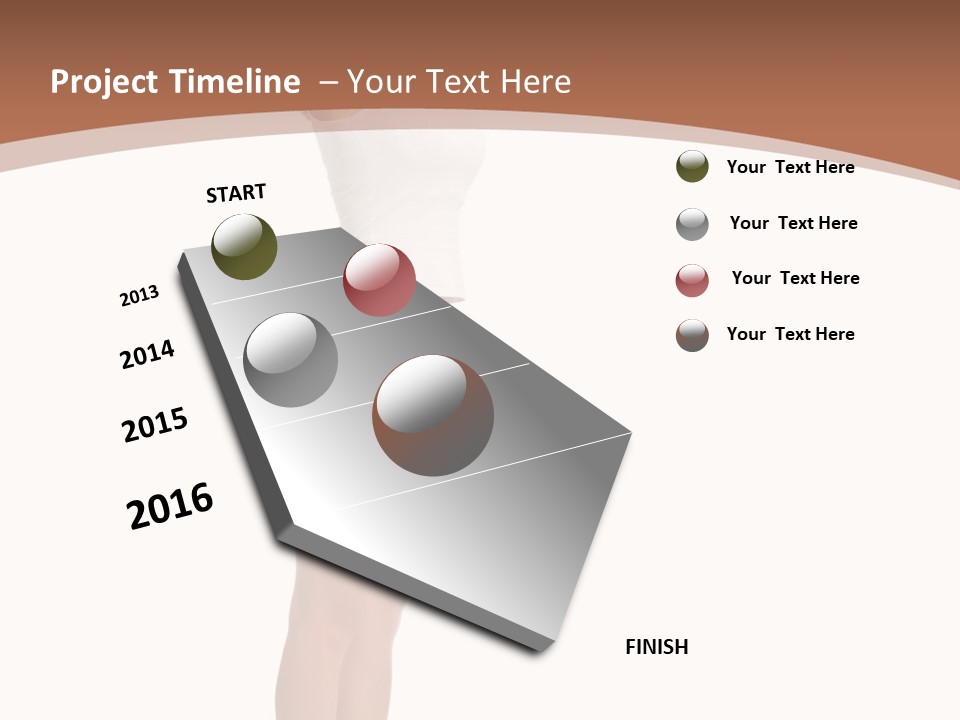 Project Timeline – Your Text Here

START

2013

2014

2015

2016

FINISH

Your Text Here

Your Text Here

Your Text Here

Your Text Here